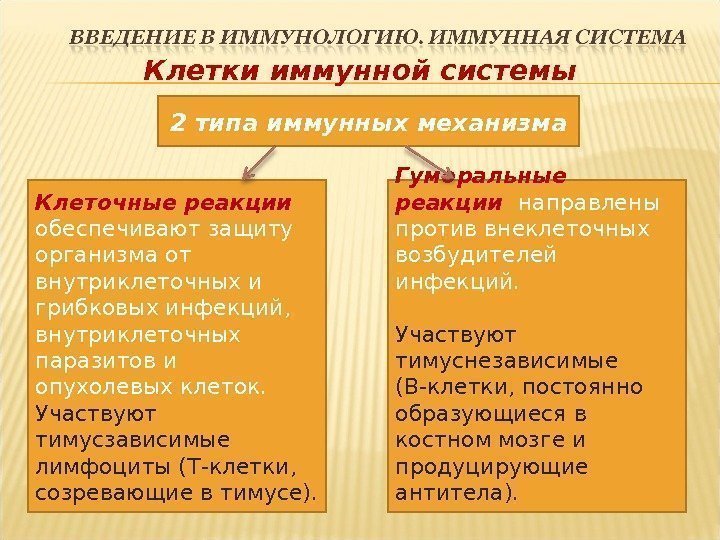 ВВЕДЕНИЕ В ИММУНОЛОГИЮ. ИММУННАЯ СИСТЕМА

Клетки иммунной системы

2 типа иммунных механизма

Клеточные реакции обеспечивают защиту организма от внутриклеточных и грибковых инфекций, внутриклеточных паразитов и опухолевых клеток. Участвуют тимусзависимые лимфоциты (Т-клетки, созревающие в тимусе).

Гуморальные реакции направлены против внеклеточных возбудителей инфекций.

Участвуют тимуснезависимые (В-клетки, постоянно образующиеся в костном мозге и продуцирующие антитела).